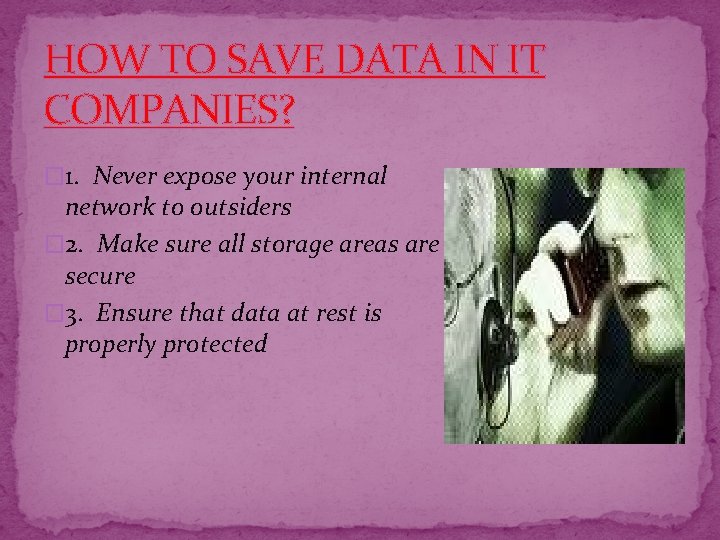 HOW TO SAVE DATA IN IT COMPANIES?

1. Never expose your internal network to outsiders

2. Make sure all storage areas are secure

3. Ensure that data at rest is properly protected